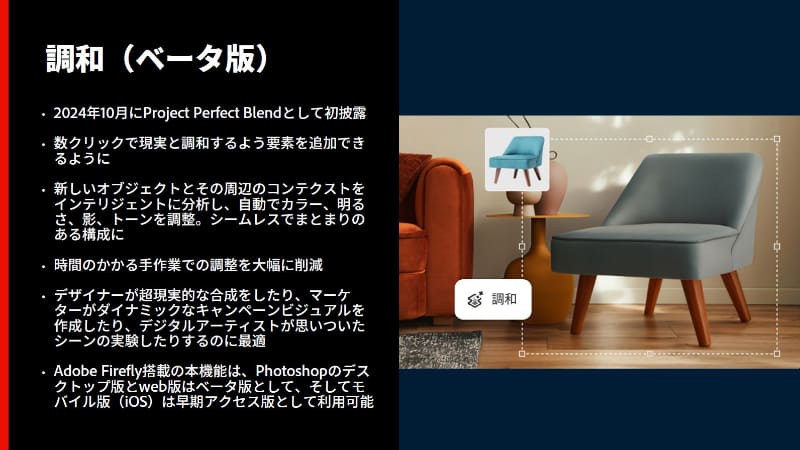 調和（ベータ版）

• 2024年10月にProject Perfect Blendとして初披露

• 数クリックで現実と調和するよう要素を追加できるように

• 新しいオブジェクトとその周辺のコンテクストをインテリジェントに分析し、自動でカラー、明るさ、影、トーンを調整。シームレスでまとまりのある構成に

• 時間のかかる手作業での調整を大幅に削減

• デザイナーが超現実的な合成をしたり、マーケターがダイナミックなキャンペーンビジュアルを作成したり、デジタルアーティストが思いついたシーンの実験したりするのに最適

• Adobe Firefly搭載の本機能は、Photoshopのデスクトップ版とweb版はベータ版として、そしてモバイル版（iOS）は早期アクセス版として利用可能

調和